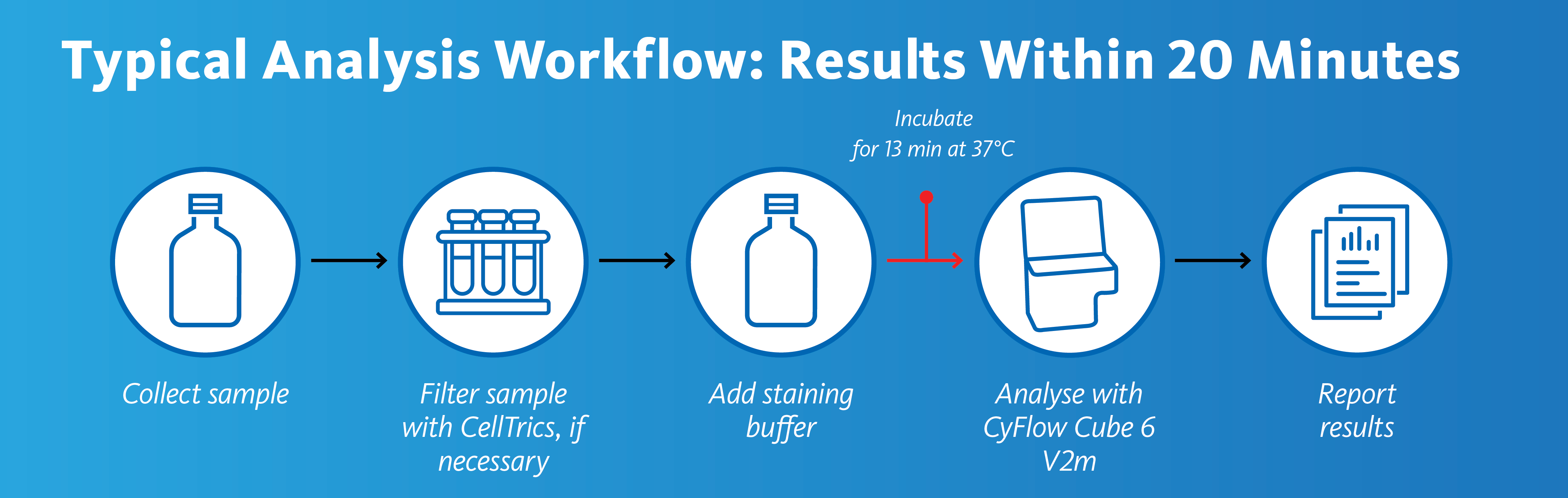 Typical Analysis Workflow: Results Within 20 Minutes

Incubate for 13 min at 37°C

Collect sample

Filter sample with CellTrics, if necessary

Add staining buffer

Analyse with CyFlow Cube 6 V2m

Report results